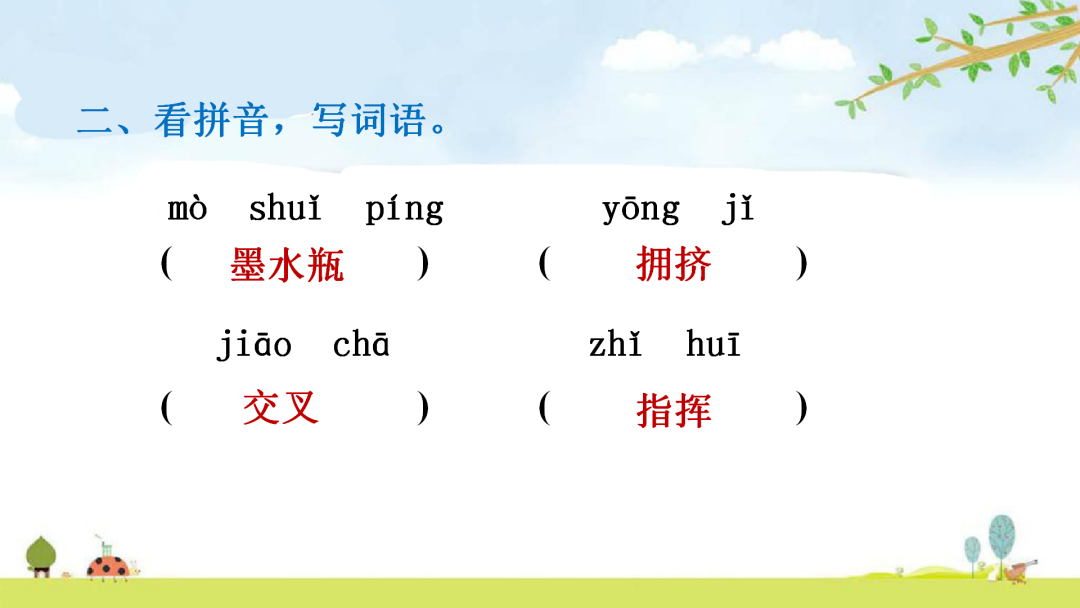 二、看拼音，写词语。

mò shuǐ píng
( 墨水瓶 )

yōng jǐ
( 拥挤 )

jiāo chā
( 交叉 )

zhǐ huī
( 指挥 )